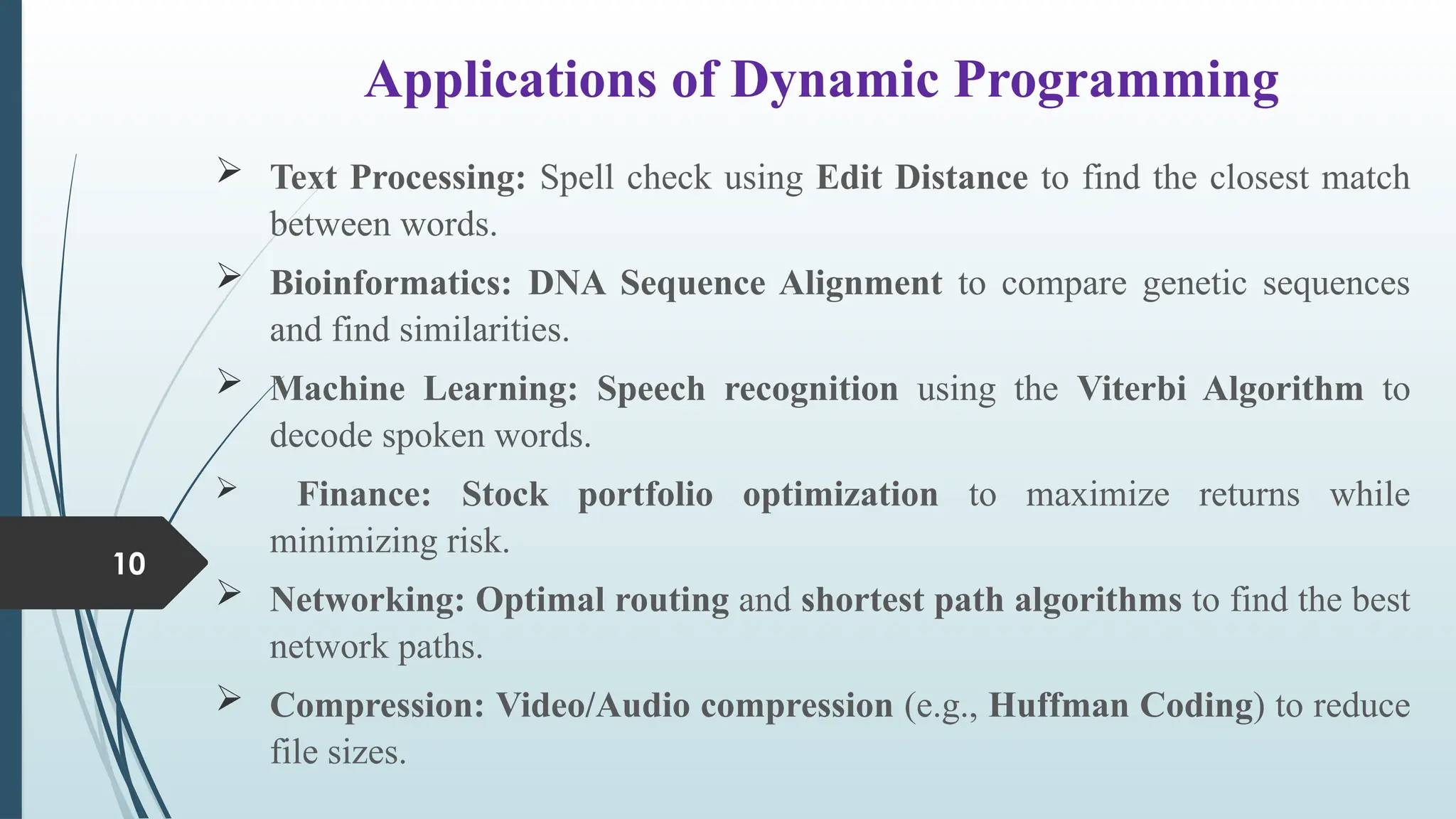 Applications of Dynamic Programming

➢ Text Processing: Spell check using Edit Distance to find the closest match between words.

➢ Bioinformatics: DNA Sequence Alignment to compare genetic sequences and find similarities.

➢ Machine Learning: Speech recognition using the Viterbi Algorithm to decode spoken words.

➢ Finance: Stock portfolio optimization to maximize returns while minimizing risk.

➢ Networking: Optimal routing and shortest path algorithms to find the best network paths.

➢ Compression: Video/Audio compression (e.g., Huffman Coding) to reduce file sizes.

10